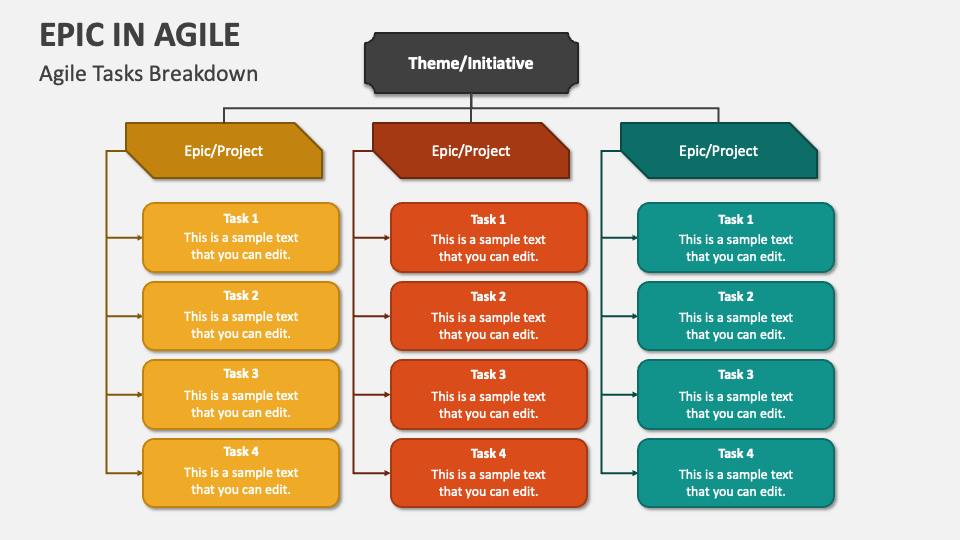 EPIC IN AGILE

Agile Tasks Breakdown

Theme/Initiative

Epic/Project

Task 1
This is a sample text that you can edit.

Task 2
This is a sample text that you can edit.

Task 3
This is a sample text that you can edit.

Task 4
This is a sample text that you can edit.

Epic/Project

Task 1
This is a sample text that you can edit.

Task 2
This is a sample text that you can edit.

Task 3
This is a sample text that you can edit.

Task 4
This is a sample text that you can edit.

Epic/Project

Task 1
This is a sample text that you can edit.

Task 2
This is a sample text that you can edit.

Task 3
This is a sample text that you can edit.

Task 4
This is a sample text that you can edit.